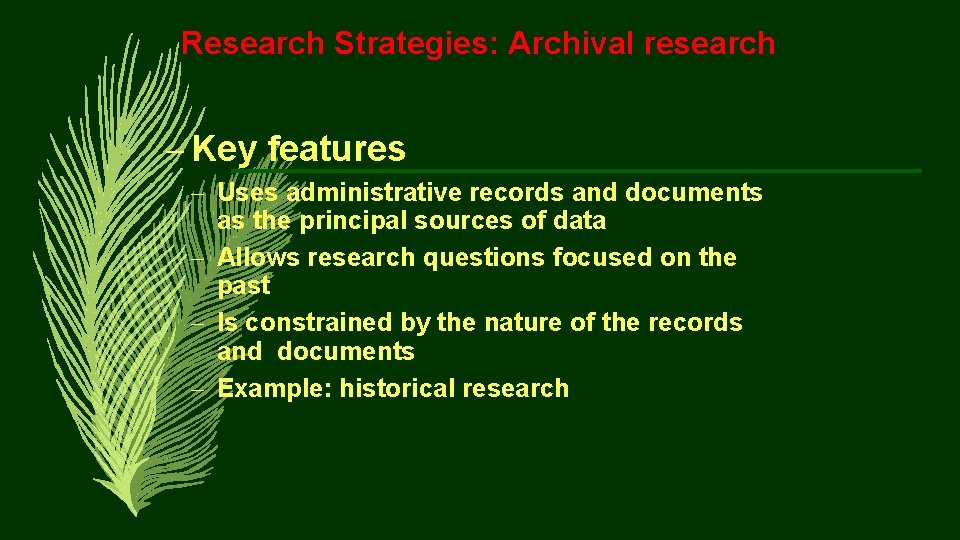 Research Strategies: Archival research

– Key features

– Uses administrative records and documents as the principal sources of data
– Allows research questions focused on the past
– Is constrained by the nature of the records and documents
– Example: historical research